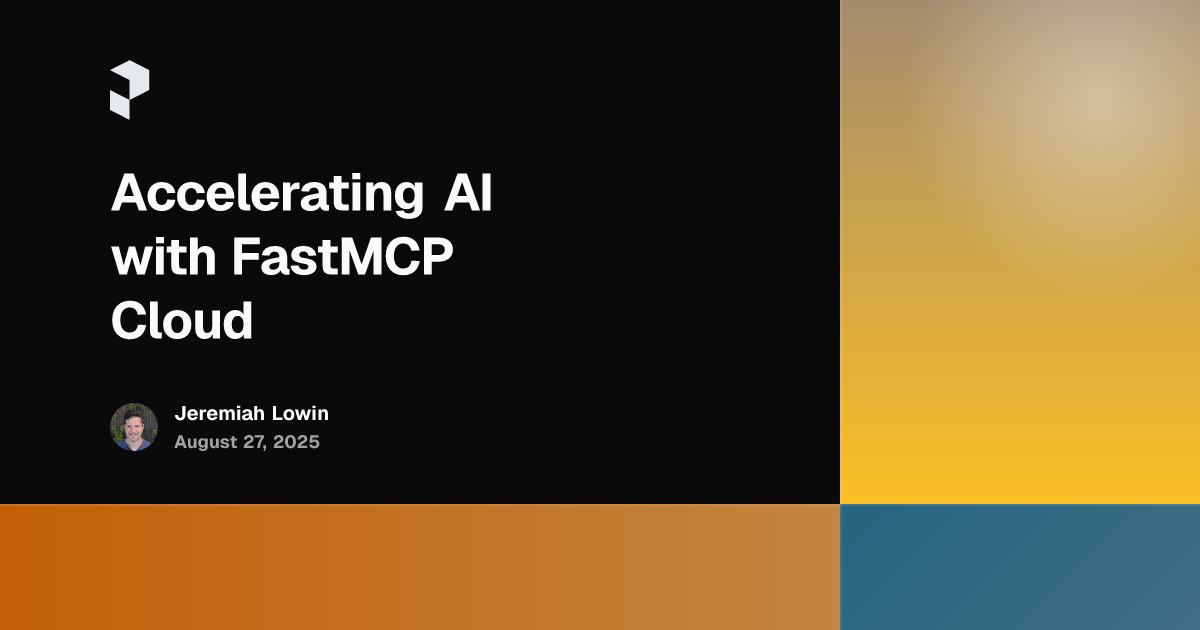 Accelerating AI with FastMCP Cloud

Jeremiah Lowin
August 27, 2025